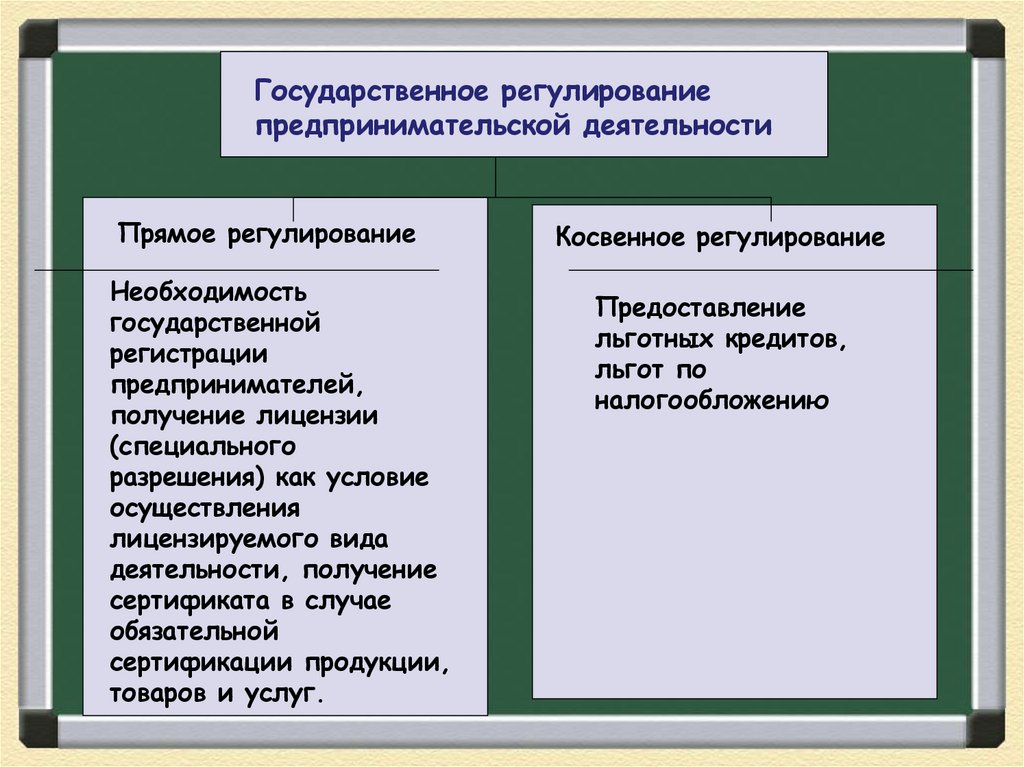 Государственное регулирование предпринимательской деятельности

Прямое регулирование

Необходимость государственной регистрации предпринимателей, получение лицензии (специального разрешения) как условие осуществления лицензируемого вида деятельности, получение сертификата в случае обязательной сертификации продукции, товаров и услуг.

Косвенное регулирование

Предоставление льготных кредитов, льгот по налогообложению